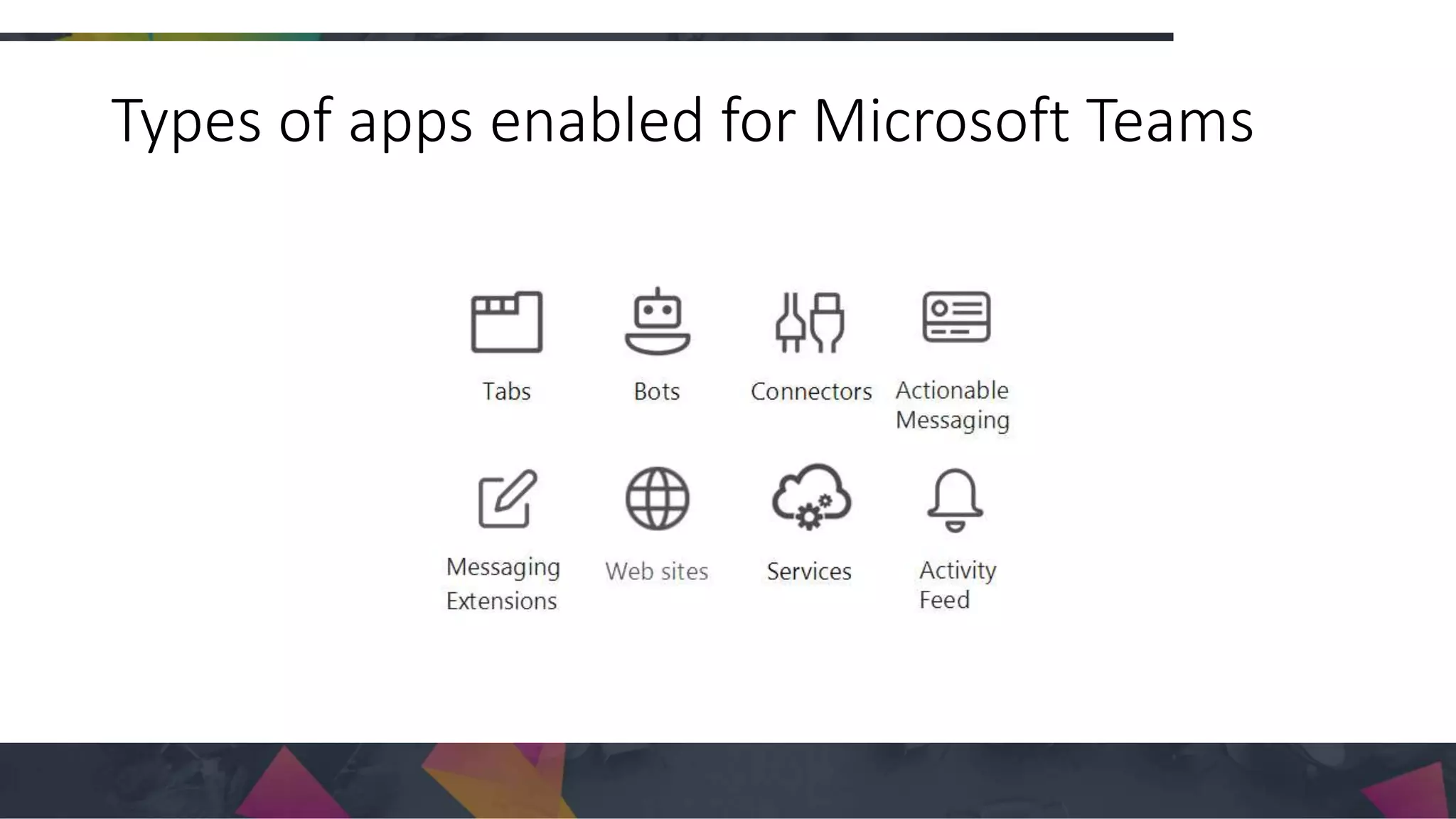 Types of apps enabled for Microsoft Teams

Tabs

Bots

Connectors

Actionable Messaging

Messaging Extensions

Web sites

Services

Activity Feed